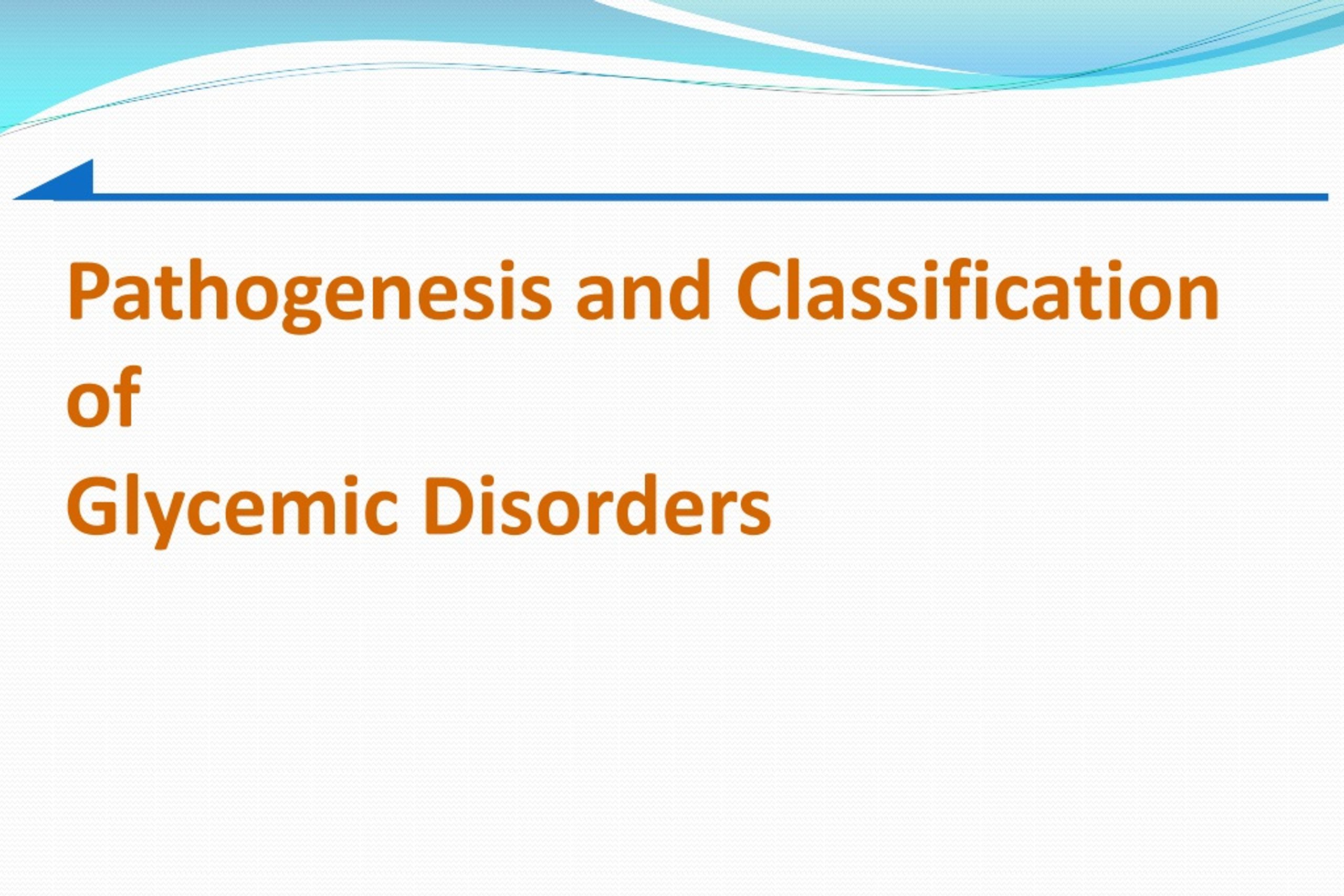 Pathogenesis and Classification
of
Glycemic Disorders